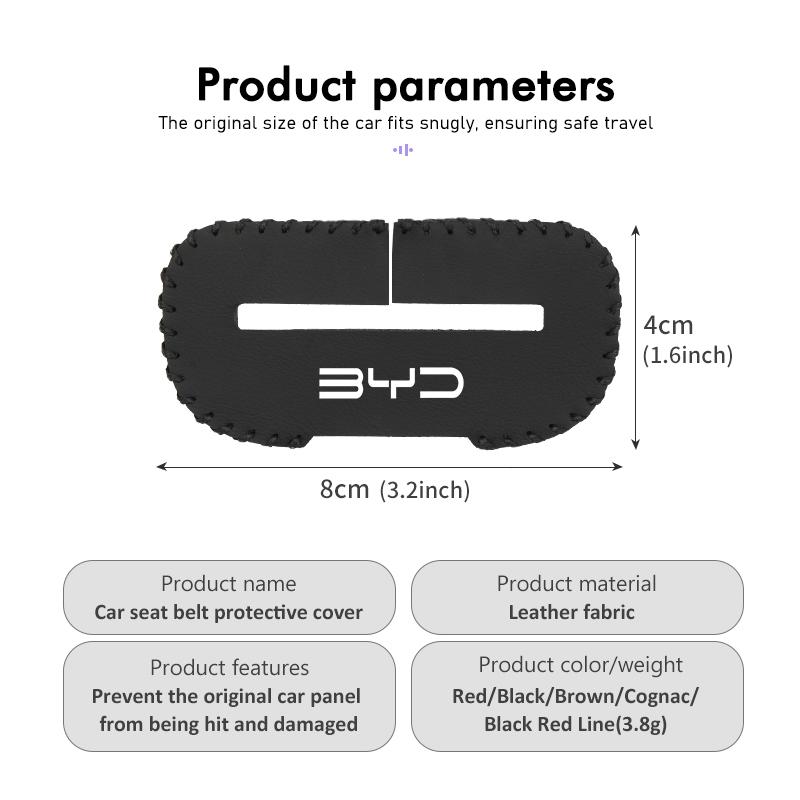 Product parameters

The original size of the car fits snugly, ensuring safe travel

BYD

4cm
(1.6inch)

8cm (3.2inch)

Product name
Car seat belt protective cover

Product material
Leather fabric

Product features
Prevent the original car panel from being hit and damaged

Product color/weight
Red/Black/Brown/Cognac/ Black Red Line(3.8g)